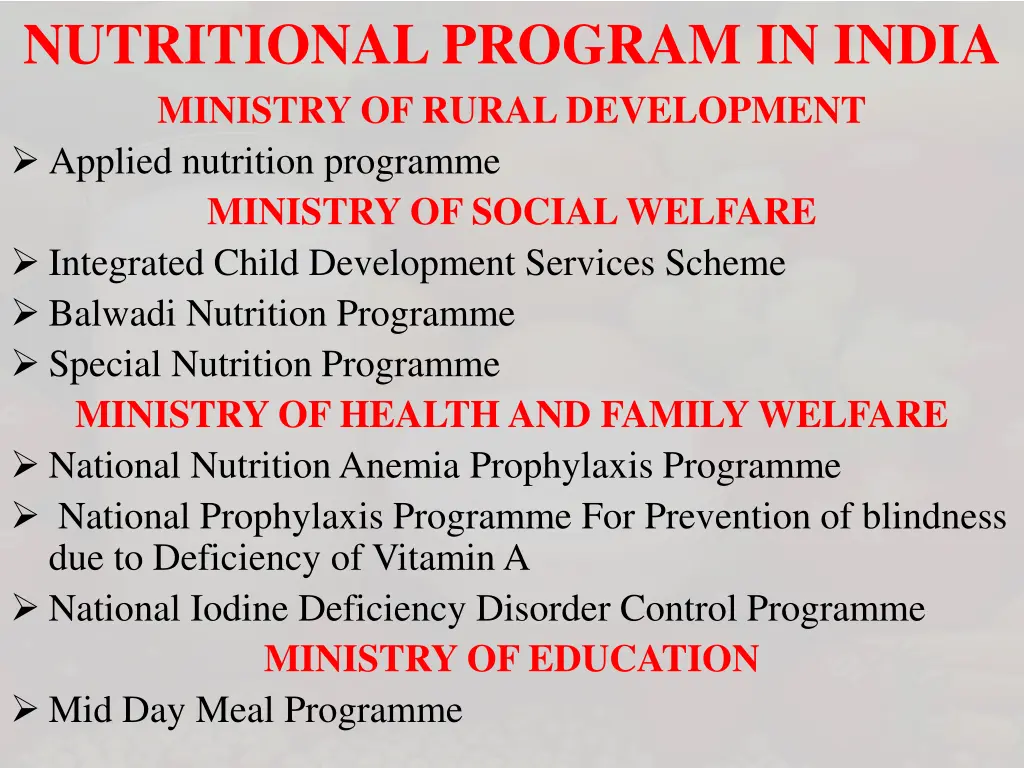 NUTRITIONAL PROGRAM IN INDIA

MINISTRY OF RURAL DEVELOPMENT

➢ Applied nutrition programme

MINISTRY OF SOCIAL WELFARE

➢ Integrated Child Development Services Scheme
➢ Balwadi Nutrition Programme
➢ Special Nutrition Programme

MINISTRY OF HEALTH AND FAMILY WELFARE

➢ National Nutrition Anemia Prophylaxis Programme
➢ National Prophylaxis Programme For Prevention of blindness due to Deficiency of Vitamin A
➢ National Iodine Deficiency Disorder Control Programme

MINISTRY OF EDUCATION

➢ Mid Day Meal Programme